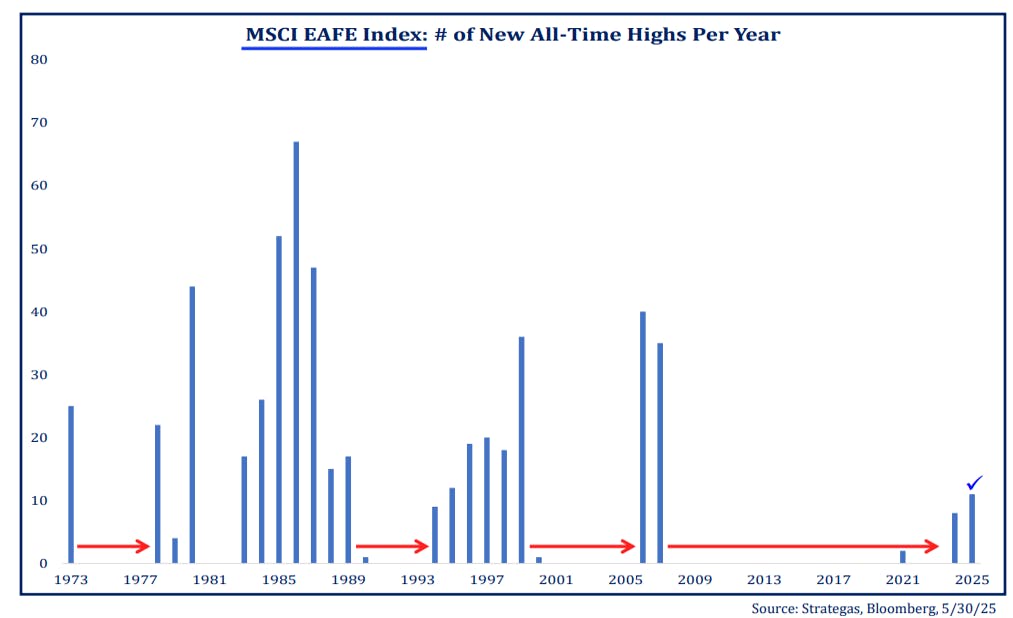 MSCI EAFE Index: # of New All-Time Highs Per Year

80
70
60
50
40
30
20
10
0

1973 1977 1981 1985 1989 1993 1997 2001 2005 2009 2013 2017 2021 2025

Source: Strategas, Bloomberg, 5/30/25